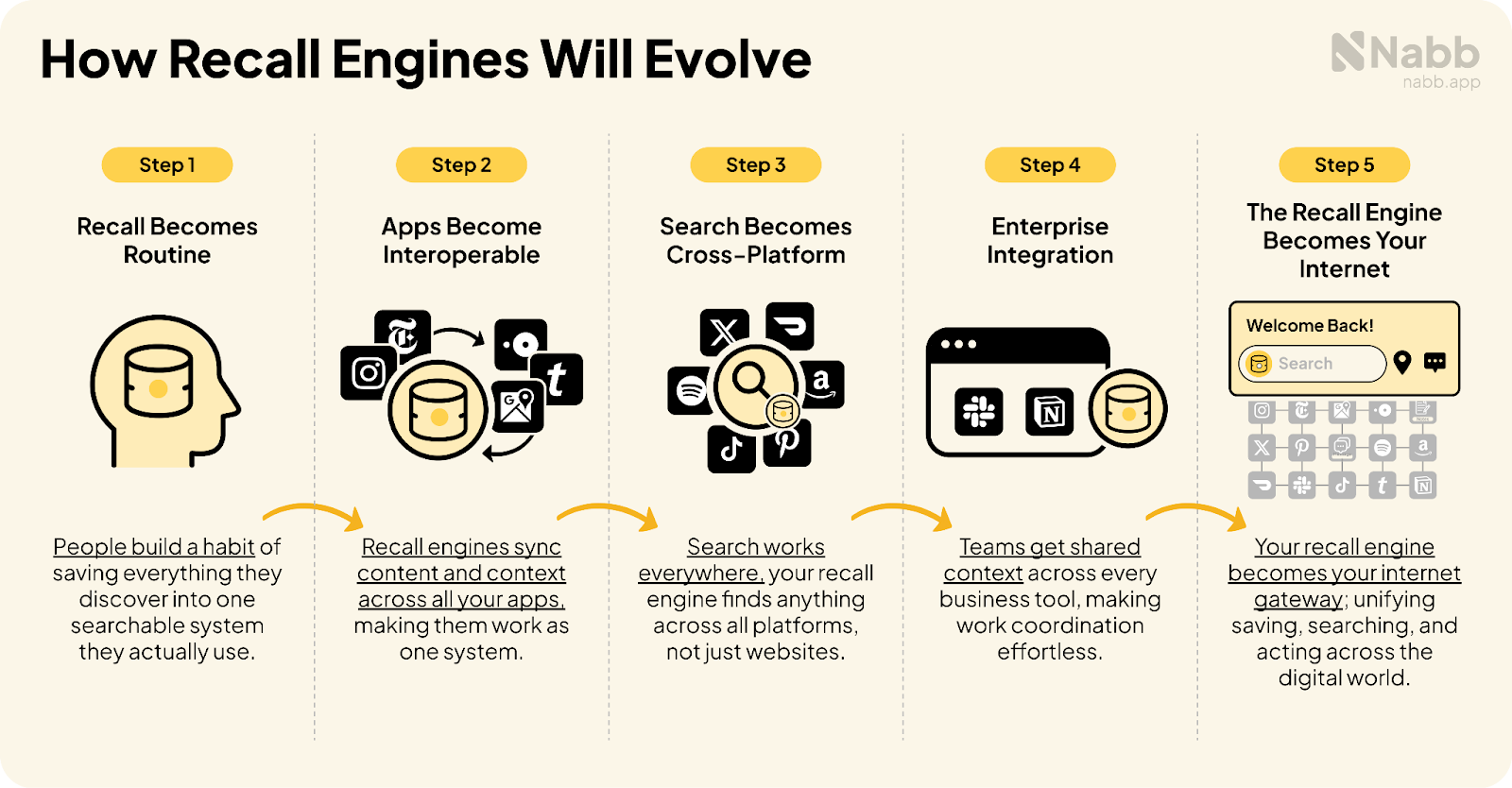 How Recall Engines Will Evolve

Nabb
nabb.app

Step 1

Recall Becomes Routine

People build a habit of saving everything they discover into one searchable system they actually use.

Step 2

Apps Become Interoperable

Recall engines sync content and context across all your apps, making them work as one system.

Step 3

Search Becomes Cross-Platform

Search works everywhere, your recall engine finds anything across all platforms, not just websites.

Step 4

Enterprise Integration

Teams get shared context across every business tool, making work coordination effortless.

Step 5

The Recall Engine Becomes Your Internet

Welcome Back!

Search

Your recall engine becomes your internet gateway; unifying saving, searching, and acting across the digital world.